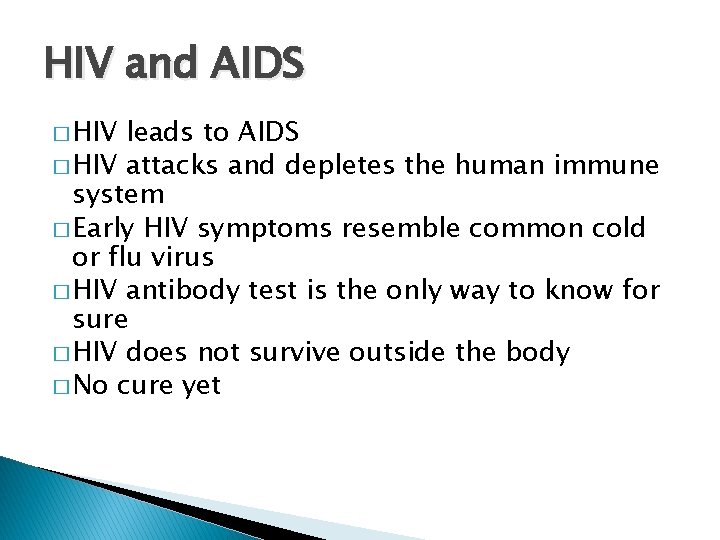 HIV and AIDS

□ HIV leads to AIDS
□ HIV attacks and depletes the human immune system
□ Early HIV symptoms resemble common cold or flu virus
□ HIV antibody test is the only way to know for sure
□ HIV does not survive outside the body
□ No cure yet